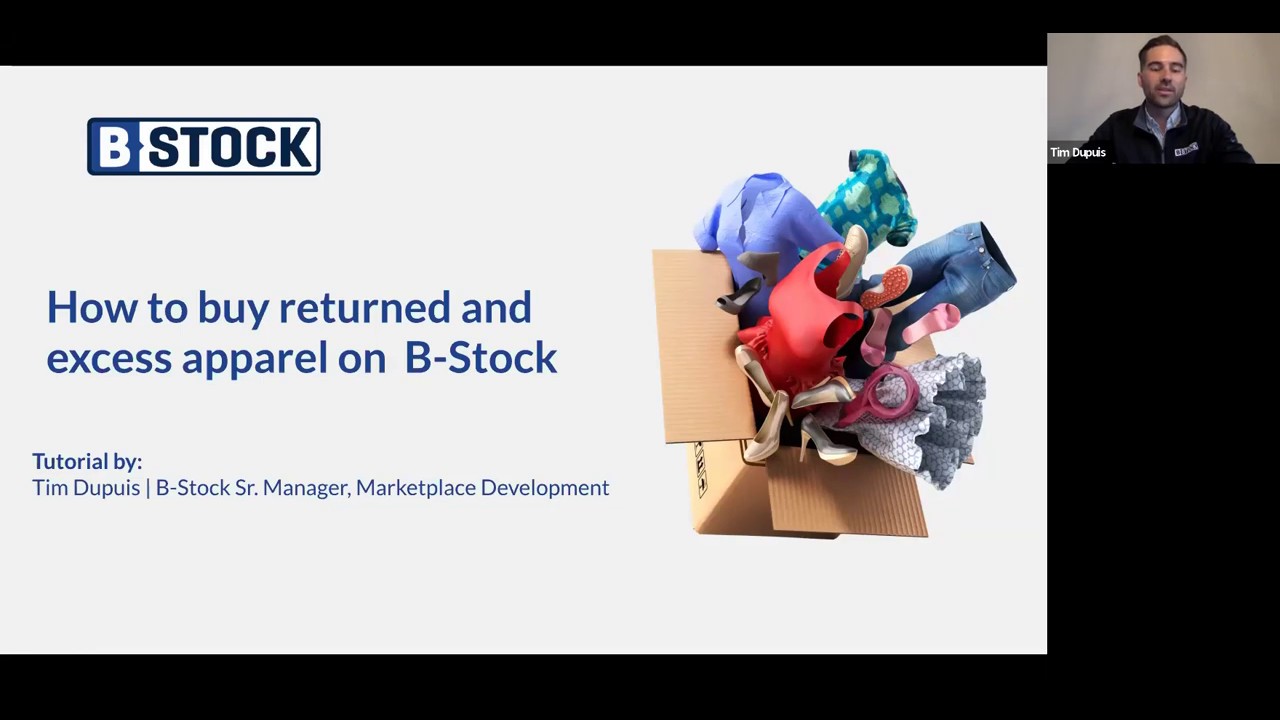 B STOCK

How to buy returned and excess apparel on B-Stock

Tutorial by:
Tim Dupuis | B-Stock Sr. Manager, Marketplace Development

Tim Dupuis